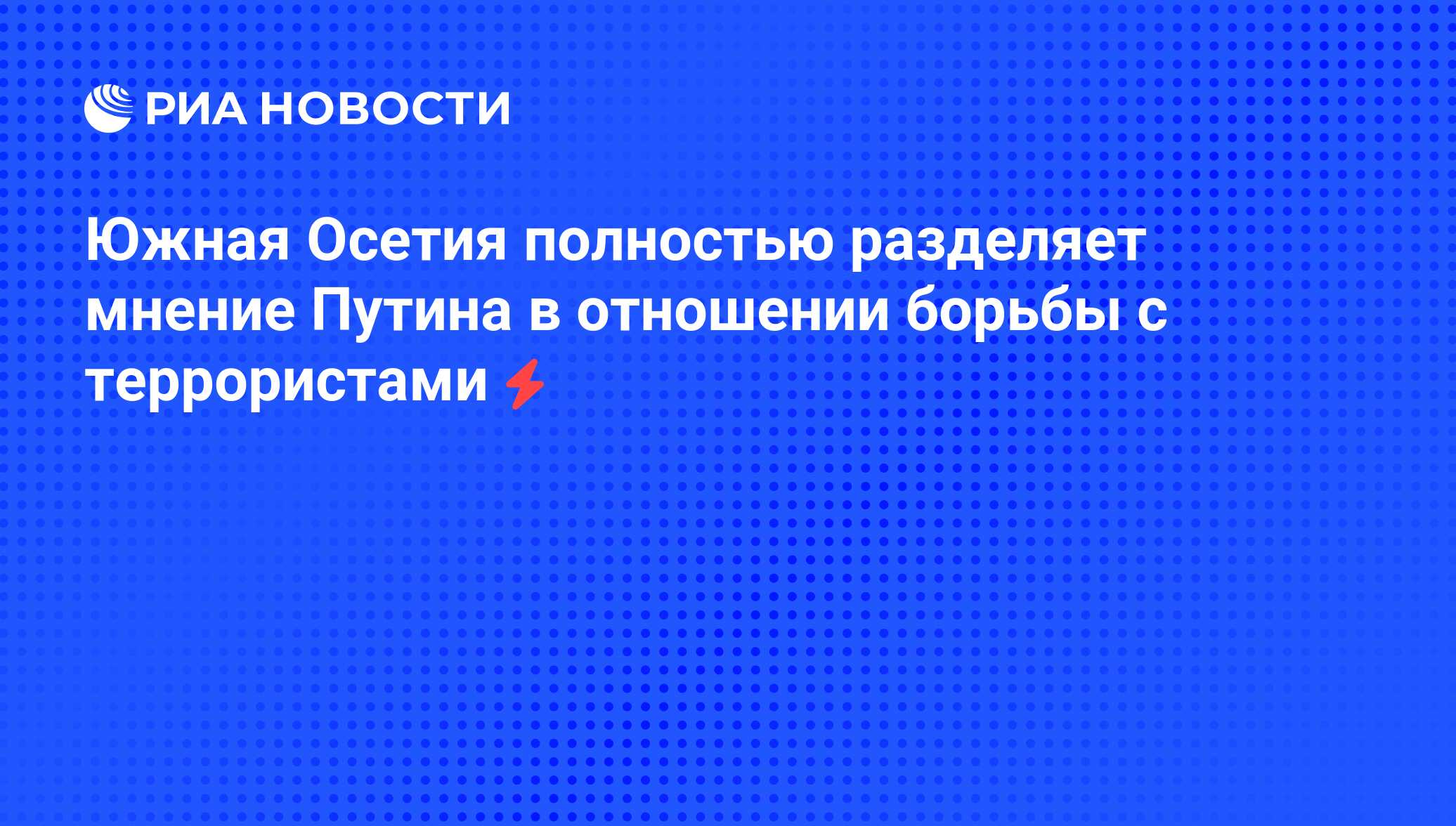 РИА НОВОСТИ

Южная Осетия полностью разделяет мнение Путина в отношении борьбы с террористами